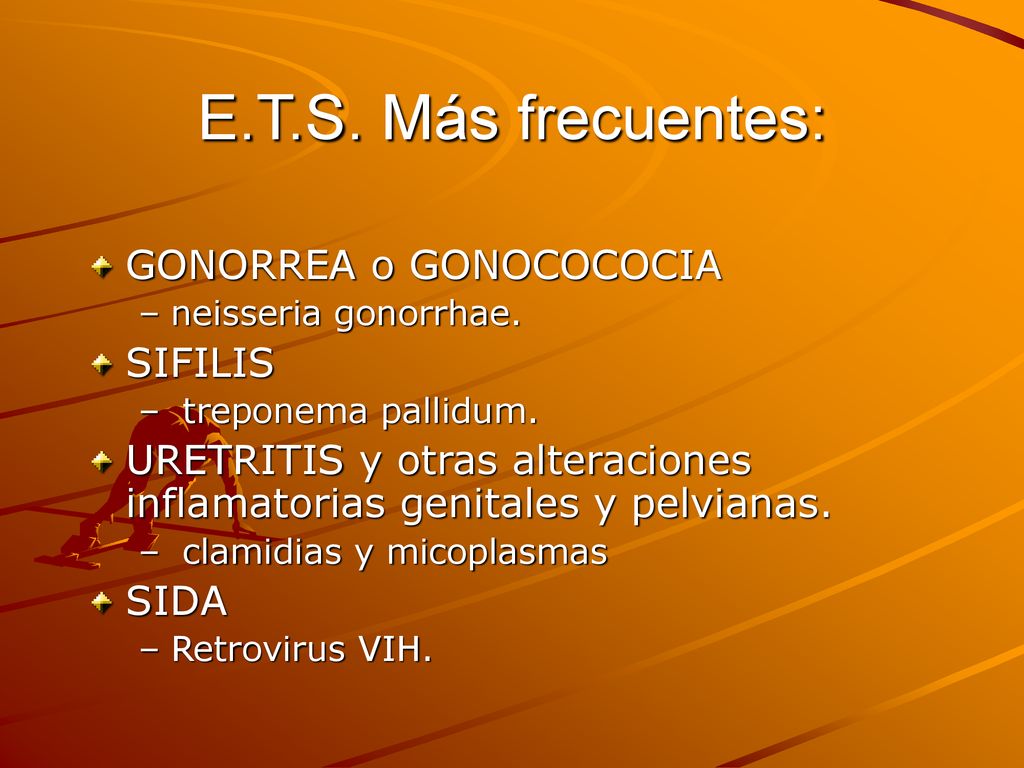 E.T.S. Más frecuentes:

GONORREA o GONOCOCOCIA
– neisseria gonorrhae.
SIFILIS
– treponema pallidum.
URETRITIS y otras alteraciones inflamatorias genitales y pelvianas.
– clamidias y micoplasmas
SIDA
– Retrovirus VIH.